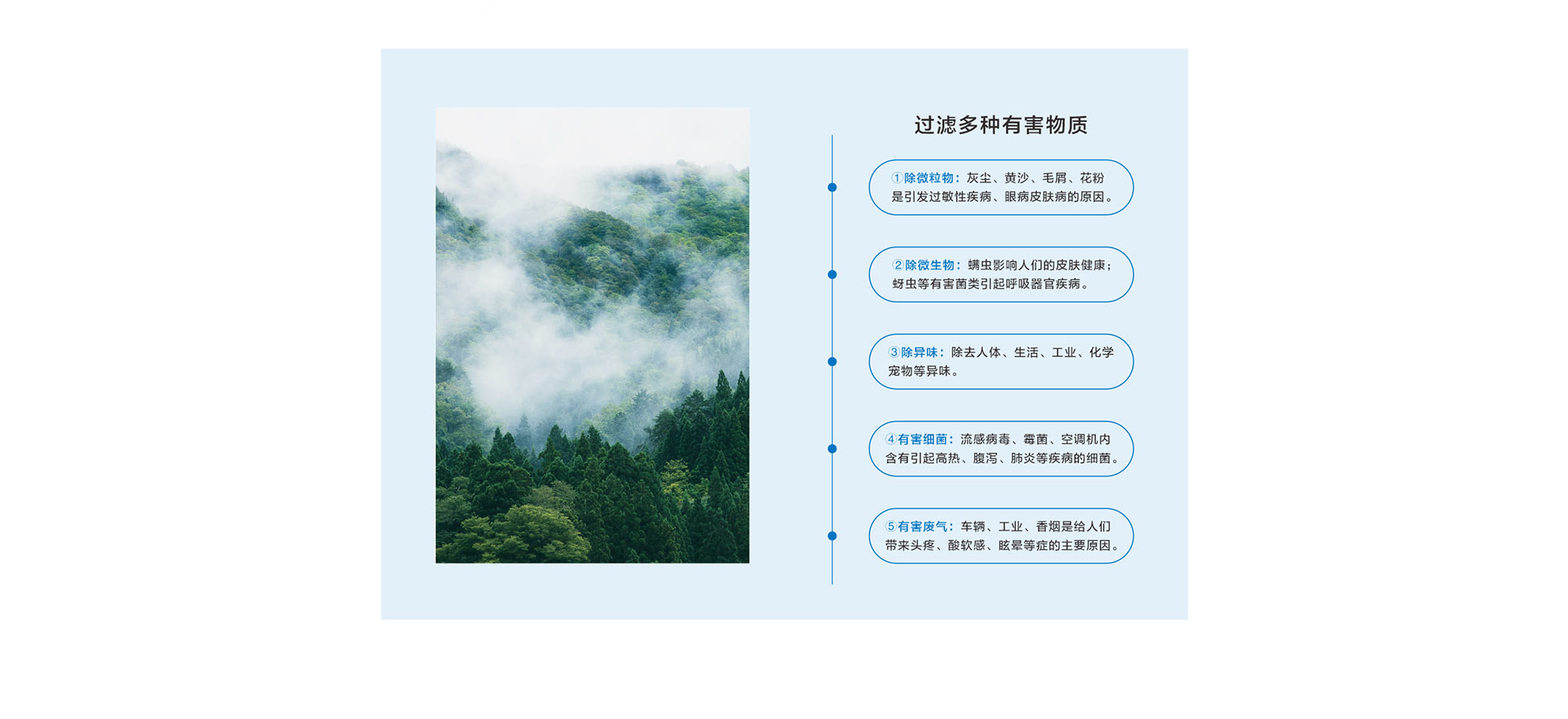 过滤多种有害物质

①除微粒物：灰尘、黄沙、毛屑、花粉是引发过敏性疾病、眼病皮肤病的原因。

②除微生物：螨虫影响人们的皮肤健康；蚜虫等有害菌类引起呼吸器官疾病。

③除异味：除去人体、生活、工业、化学宠物等异味。

④有害细菌：流感病毒、霉菌、空调机内含有引起高热、腹泻、肺炎等疾病的细菌。

⑤有害废气：车辆、工业、香烟是给人们带来头疼、酸软感、眩晕等症的主要原因。